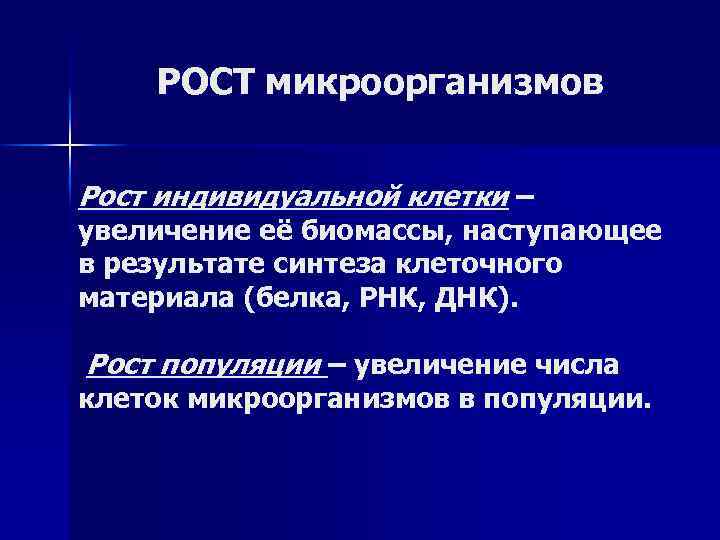 РОСТ микроорганизмов

Рост индивидуальной клетки – увеличение её биомассы, наступающее в результате синтеза клеточного материала (белка, РНК, ДНК).

Рост популяции – увеличение числа клеток микроорганизмов в популяции.